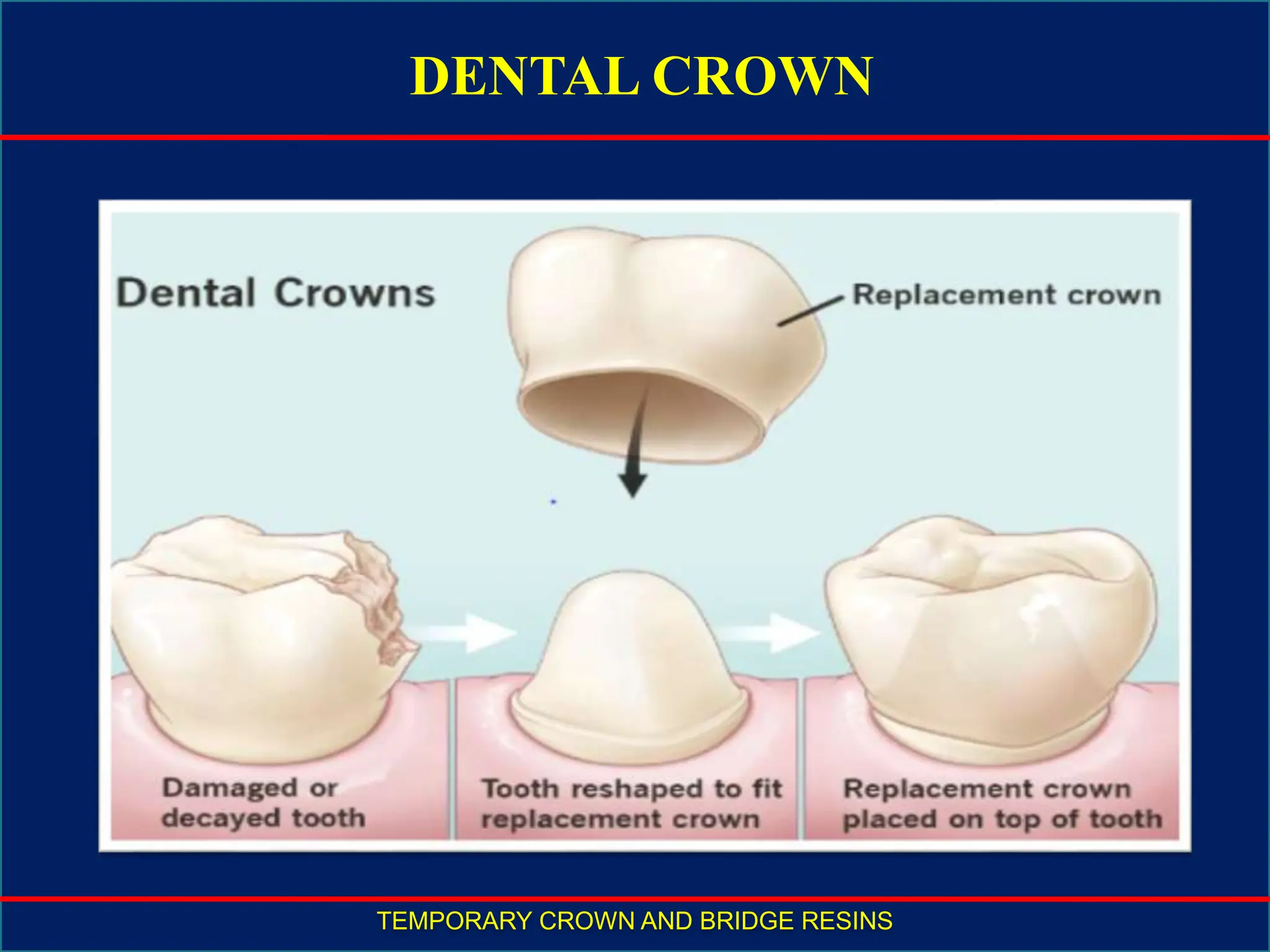 DENTAL CROWN

Dental Crowns

Replacement crown

Damaged or decayed tooth

Tooth reshaped to fit replacement crown

Replacement crown placed on top of tooth

TEMPORARY CROWN AND BRIDGE RESINS